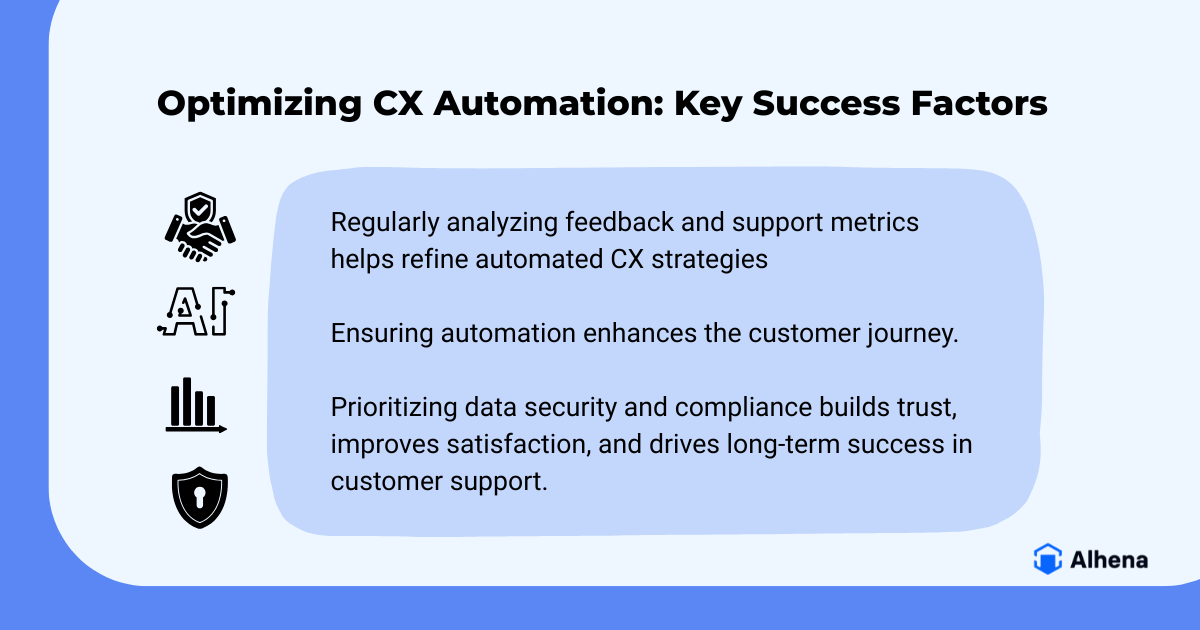 Optimizing CX Automation: Key Success Factors

AI

Regularly analyzing feedback and support metrics helps refine automated CX strategies

Ensuring automation enhances the customer journey.

Prioritizing data security and compliance builds trust, improves satisfaction, and drives long-term success in customer support.

Alhena